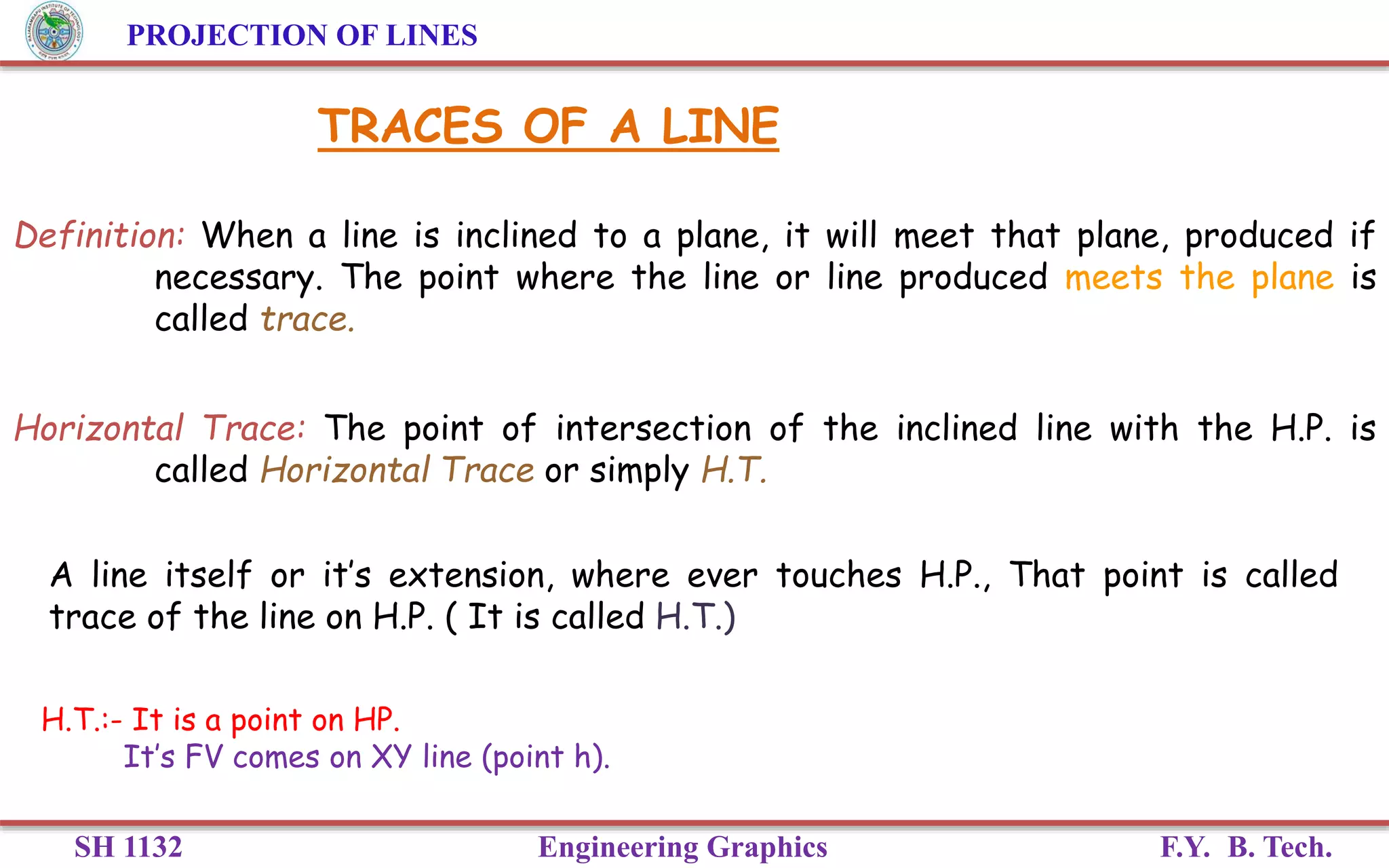 PROJECTION OF LINES

TRACES OF A LINE

Definition: When a line is inclined to a plane, it will meet that plane, produced if necessary. The point where the line or line produced meets the plane is called trace.

Horizontal Trace: The point of intersection of the inclined line with the H.P. is called Horizontal Trace or simply H.T.

A line itself or it's extension, where ever touches H.P., That point is called trace of the line on H.P. ( It is called H.T.)

H.T.:- It is a point on HP.
It's FV comes on XY line (point h).

SH 1132
Engineering Graphics
F.Y. B. Tech.